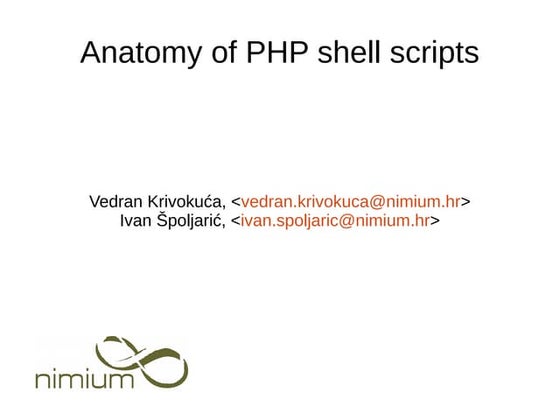 Anatomy of PHP shell scripts

Vedran Krivokuća, <vedran.krivokuca@nimium.hr>
Ivan Špoljarić, <ivan.spoljaric@nimium.hr>

nimium